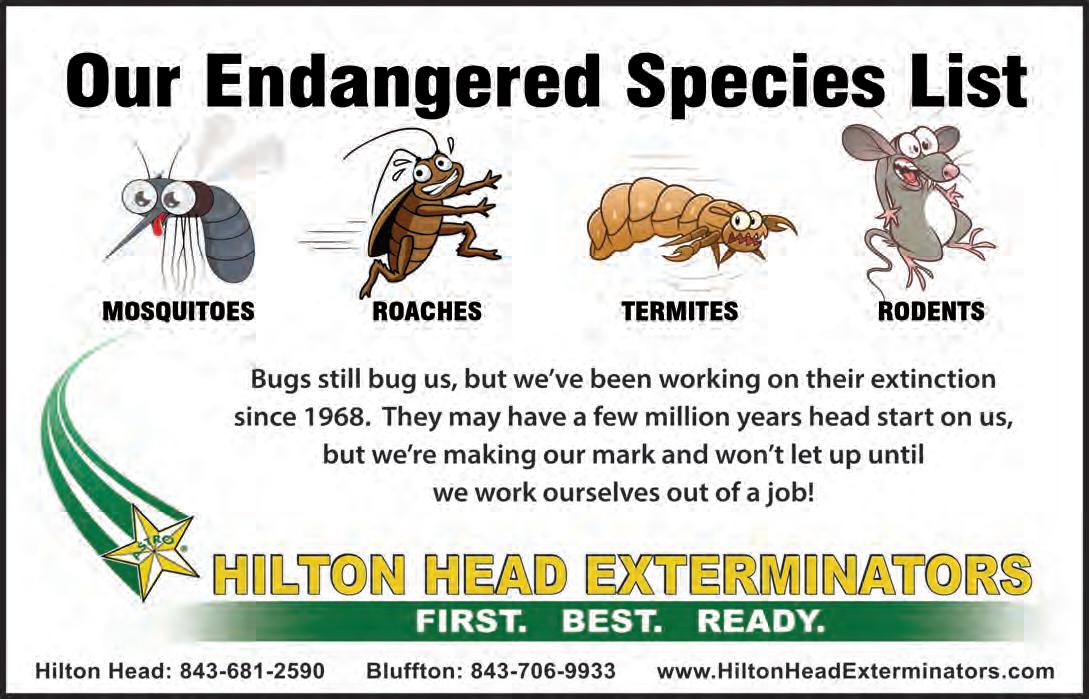 Our Endangered Species List

MOSQUITOES ROACHES TERMITES RODENTS

Bugs still bug us, but we've been working on their extinction since 1968. They may have a few million years head start on us, but we're making our mark and won't let up until we work ourselves out of a job!

ASTRO

HILTON HEAD EXTERMINATORS

FIRST. BEST. READY.

Hilton Head: 843-681-2590 Bluffton: 843-706-9933 www.HiltonHeadExterminators.com